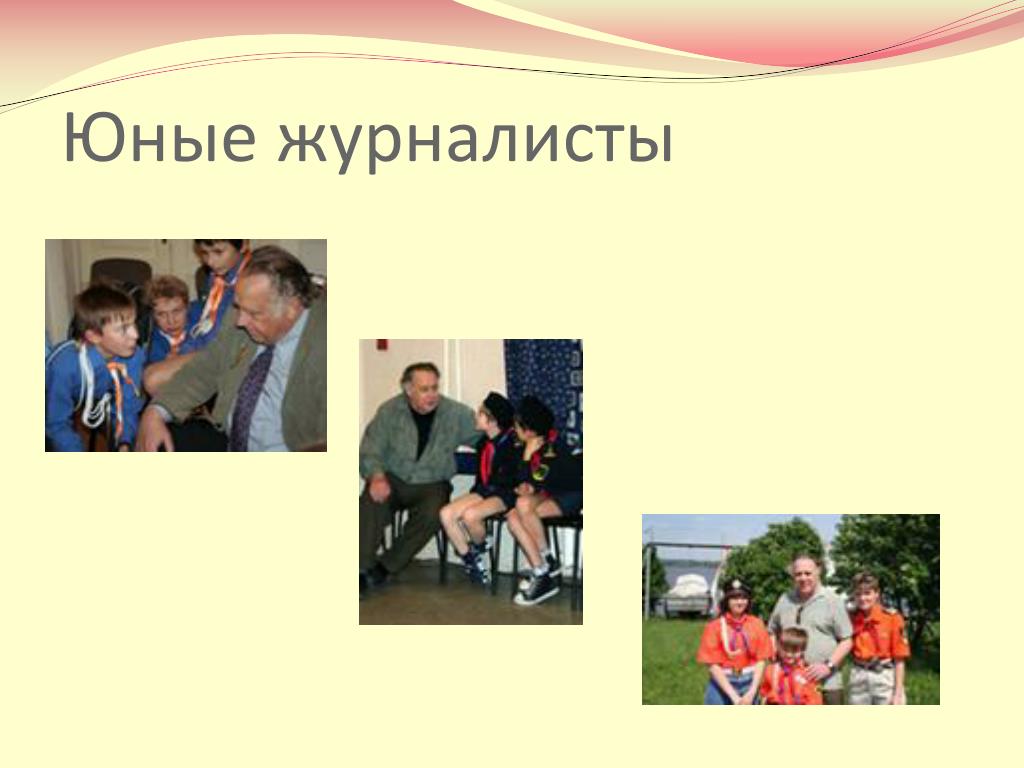 Юные журналисты